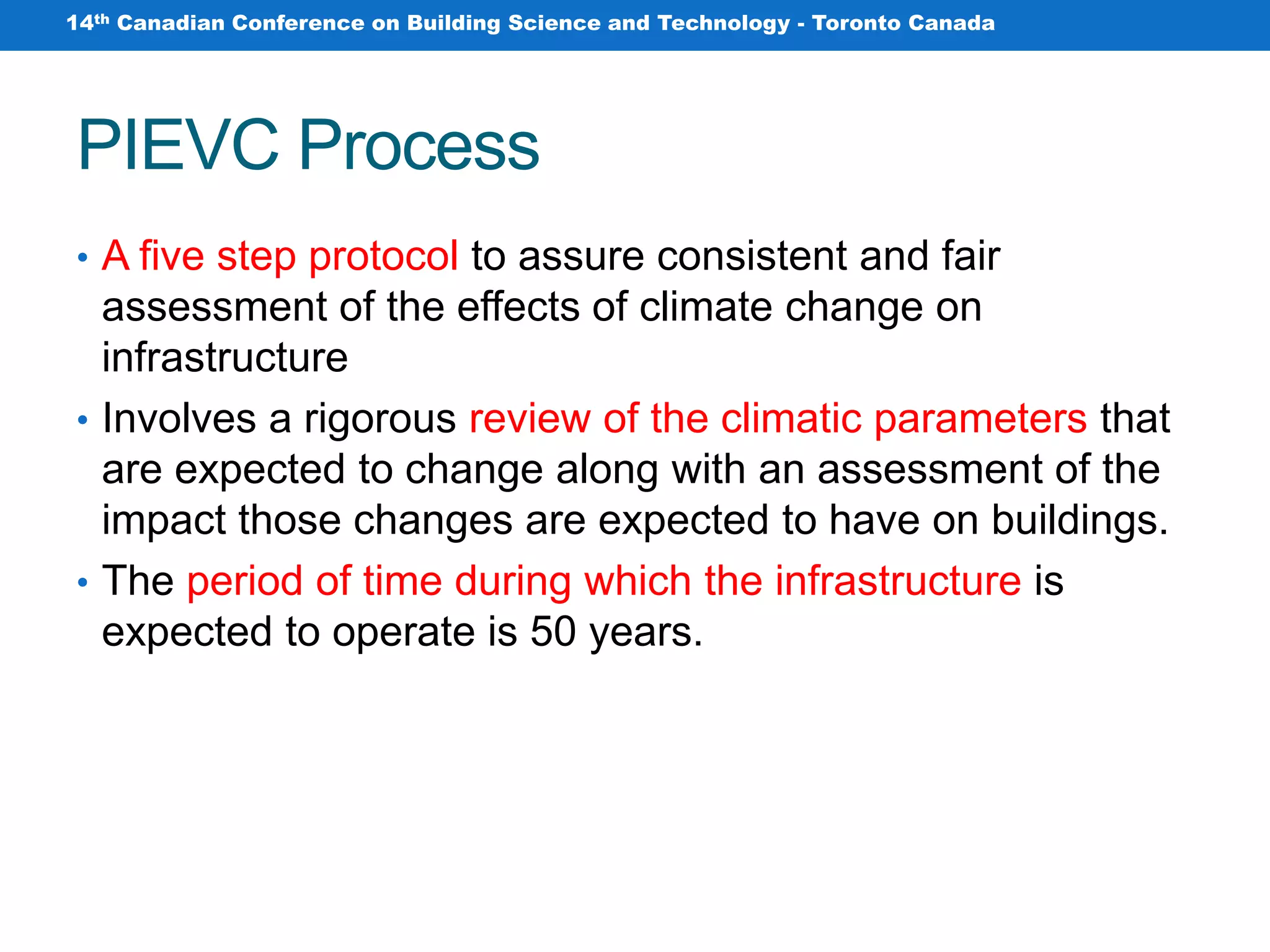 14th Canadian Conference on Building Science and Technology - Toronto Canada

PIEVC Process

• A five step protocol to assure consistent and fair assessment of the effects of climate change on infrastructure

• Involves a rigorous review of the climatic parameters that are expected to change along with an assessment of the impact those changes are expected to have on buildings.

• The period of time during which the infrastructure is expected to operate is 50 years.